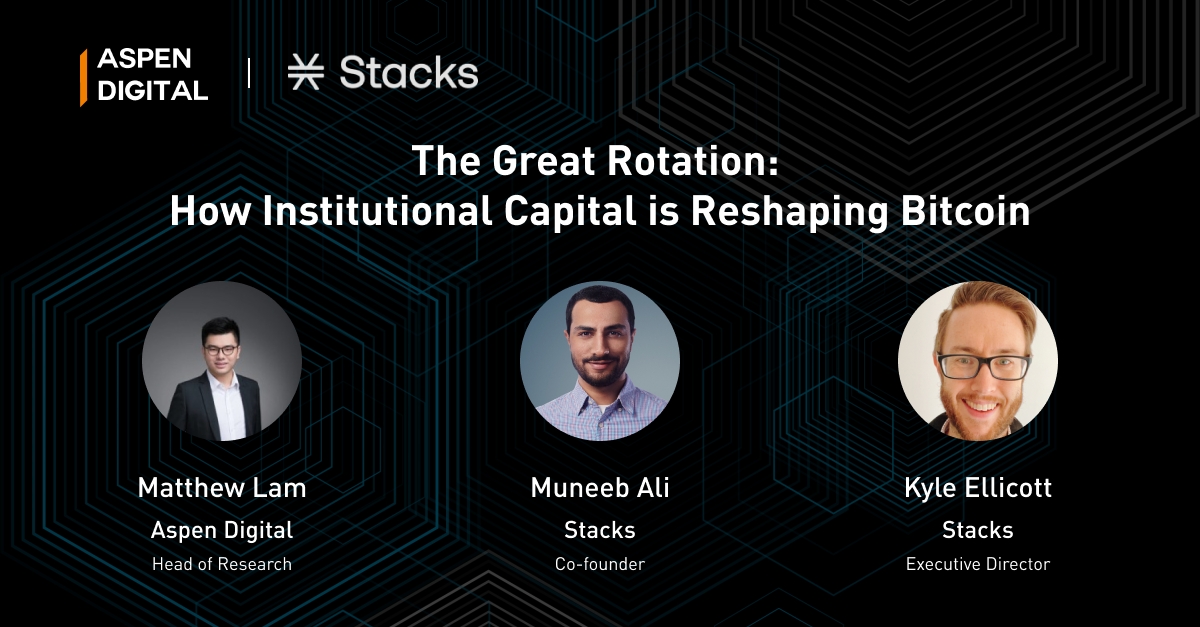 ASPEN DIGITAL | Stacks

The Great Rotation:
How Institutional Capital is Reshaping Bitcoin

Matthew Lam
Aspen Digital
Head of Research

Muneeb Ali
Stacks
Co-founder

Kyle Ellicott
Stacks
Executive Director